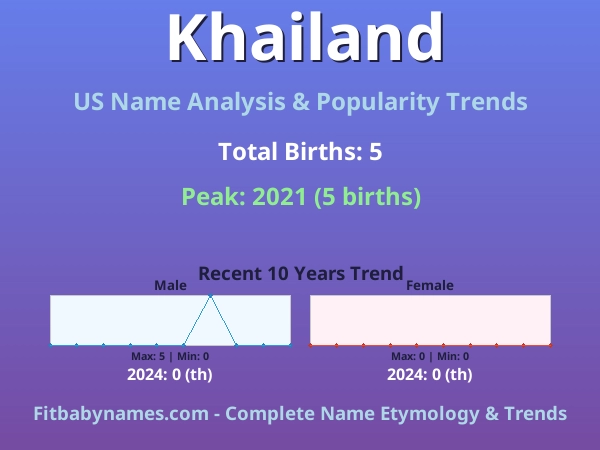 Khailand

US Name Analysis & Popularity Trends

Total Births: 5

Peak: 2021 (5 births)

Recent 10 Years Trend

Male

Max: 5 | Min: 0
2024: 0 (th)

Female

Max: 0 | Min: 0
2024: 0 (th)

Fitbabynames.com - Complete Name Etymology & Trends